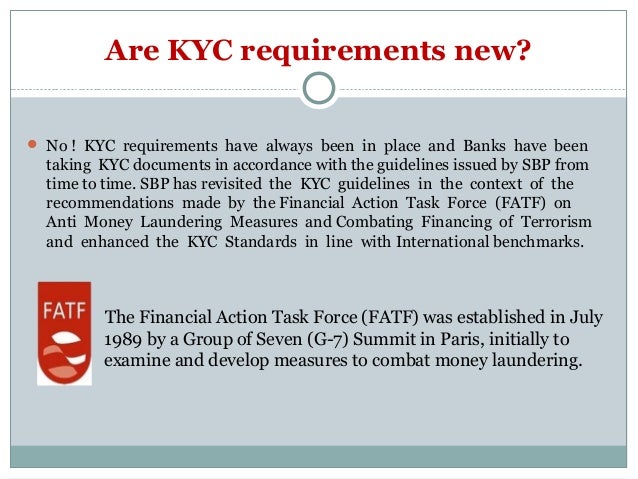 Are KYC requirements new?

No ! KYC requirements have always been in place and Banks have been taking KYC documents in accordance with the guidelines issued by SBP from time to time. SBP has revisited the KYC guidelines in the context of the recommendations made by the Financial Action Task Force (FATF) on Anti Money Laundering Measures and Combating Financing of Terrorism and enhanced the KYC Standards in line with International benchmarks.

FATF

The Financial Action Task Force (FATF) was established in July 1989 by a Group of Seven (G-7) Summit in Paris, initially to examine and develop measures to combat money laundering.